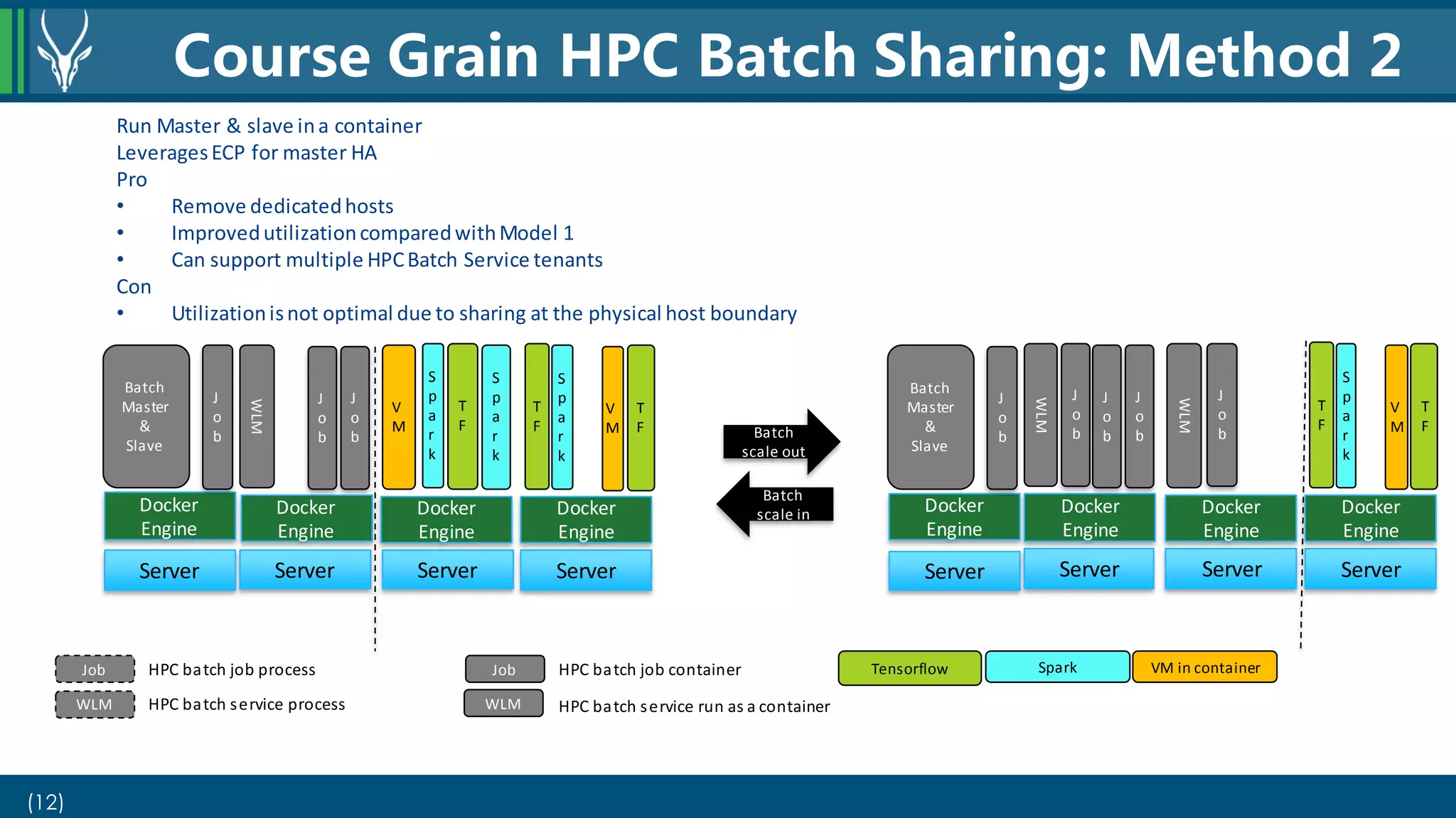 Course Grain HPC Batch Sharing: Method 2

Run Master & slave in a container
Leverages ECP for master HA
Pro
• Remove dedicated hosts
• Improved utilization compared with Model 1
• Can support multiple HPC Batch Service tenants
Con
• Utilization is not optimal due to sharing at the physical host boundary

Batch Master & Slave
Job
WLM
Job
Job
VM
Spark
TF
Spark
TF
Spark
VM
TF
Docker Engine
Docker Engine
Docker Engine
Docker Engine
Server
Server
Server
Server

Batch scale out
Batch scale in

Batch Master & Slave
Job
WLM
Job
Job
Job
WLM
Job
TF
Spark
VM
TF
Docker Engine
Docker Engine
Docker Engine
Docker Engine
Server
Server
Server
Server

Job HPC batch job process
WLM HPC batch service process
Job HPC batch job container
WLM HPC batch service run as a container
Tensorflow
Spark
VM in container

(12)